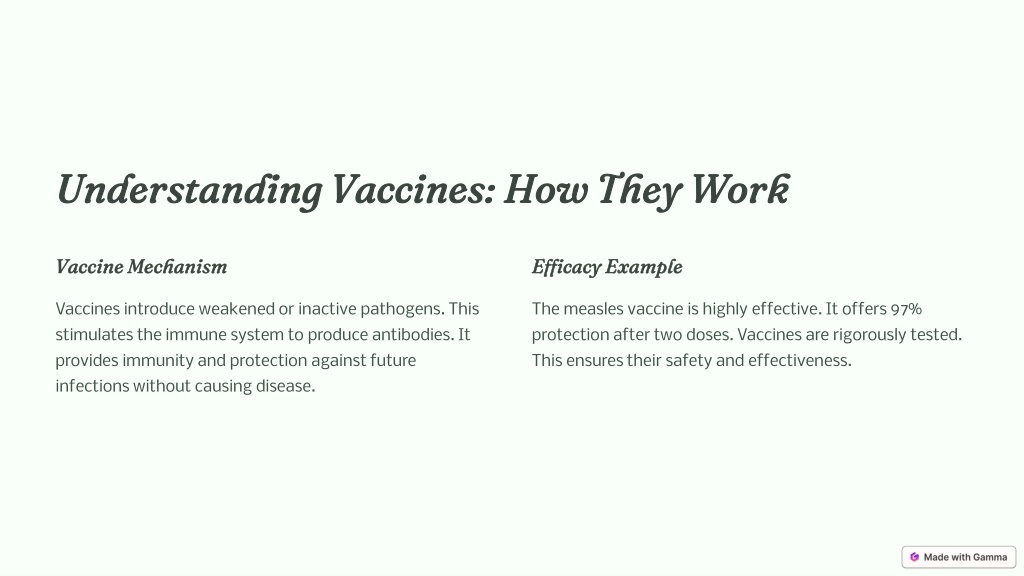 Understanding Vaccines: How They Work

Vaccine Mechanism

Vaccines introduce weakened or inactive pathogens. This stimulates the immune system to produce antibodies. It provides immunity and protection against future infections without causing disease.

Efficacy Example

The measles vaccine is highly effective. It offers 97% protection after two doses. Vaccines are rigorously tested. This ensures their safety and effectiveness.

Made with Gamma